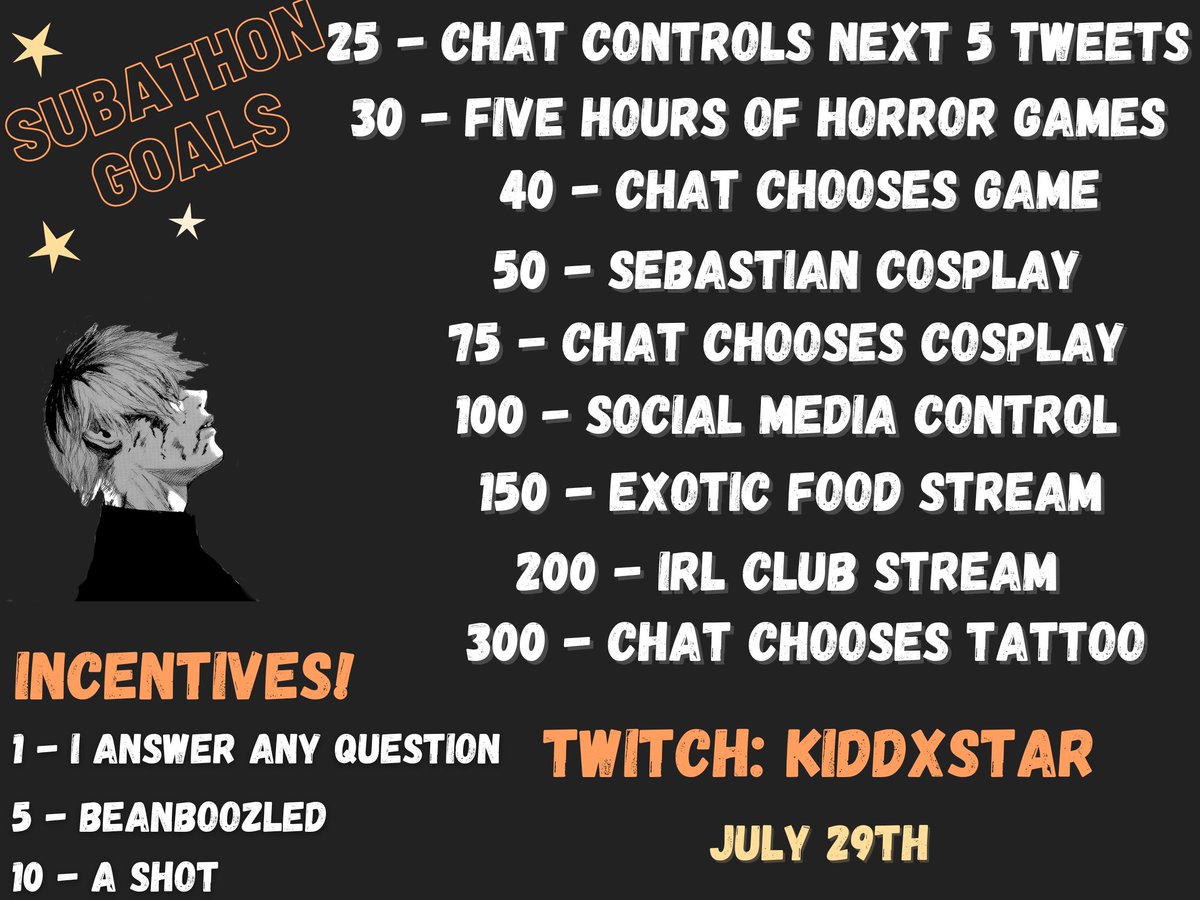 SUBATHON GOALS

25 - CHAT CONTROLS NEXT 5 TWEETS
30 - FIVE HOURS OF HORROR GAMES
40 - CHAT CHOOSES GAME
50 - SEBASTIAN COSPLAY
75 - CHAT CHOOSES COSPLAY
100 - SOCIAL MEDIA CONTROL
150 - EXOTIC FOOD STREAM
200 - IRL CLUB STREAM
300 - CHAT CHOOSES TATTOO

INCENTIVES!
1 - I ANSWER ANY QUESTION
5 - BEANBOOZLED
10 - A SHOT

TWITCH: KIDDXSTAR

JULY 29TH